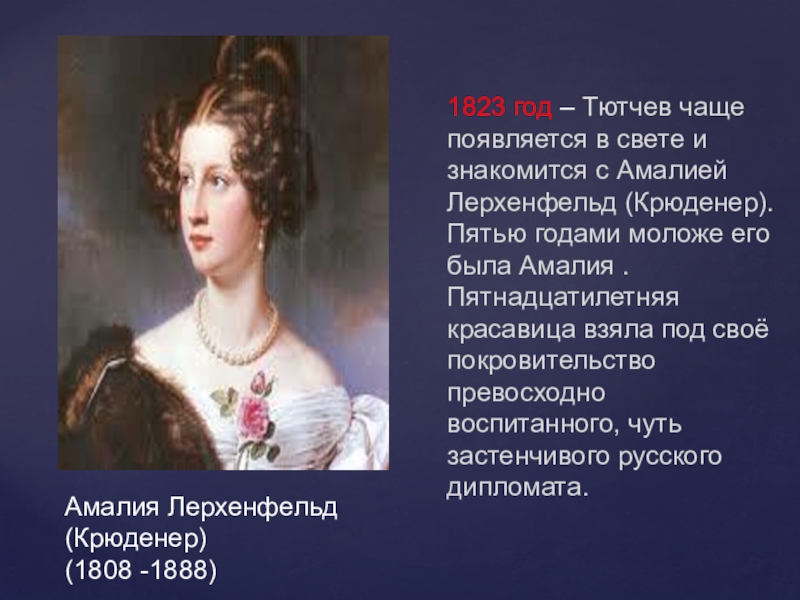 1823 год – Тютчев чаще появляется в свете и знакомится с Амалией Лерхенфельд (Крюденер). Пятью годами моложе его была Амалия . Пятнадцатилетняя красавица взяла под своё покровительство превосходно воспитанного, чуть застенчивого русского дипломата.

Амалия Лерхенфельд (Крюденер) (1808 -1888)